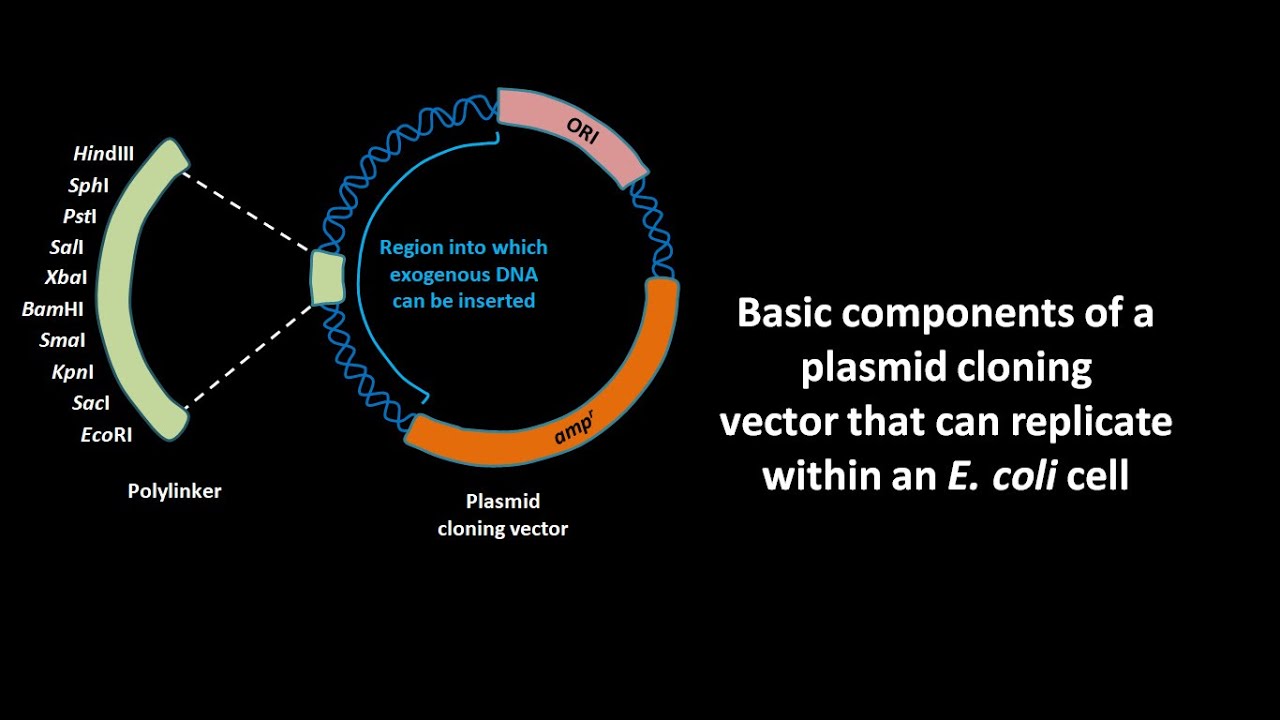 HindIII
SphI
PstI
SalI
XbaI
BamHI
SmaI
KpnI
SacI
EcoRI

Polylinker

ORI

Region into which exogenous DNA can be inserted

$amp^r$

Plasmid cloning vector

Basic components of a plasmid cloning vector that can replicate within an E. coli cell